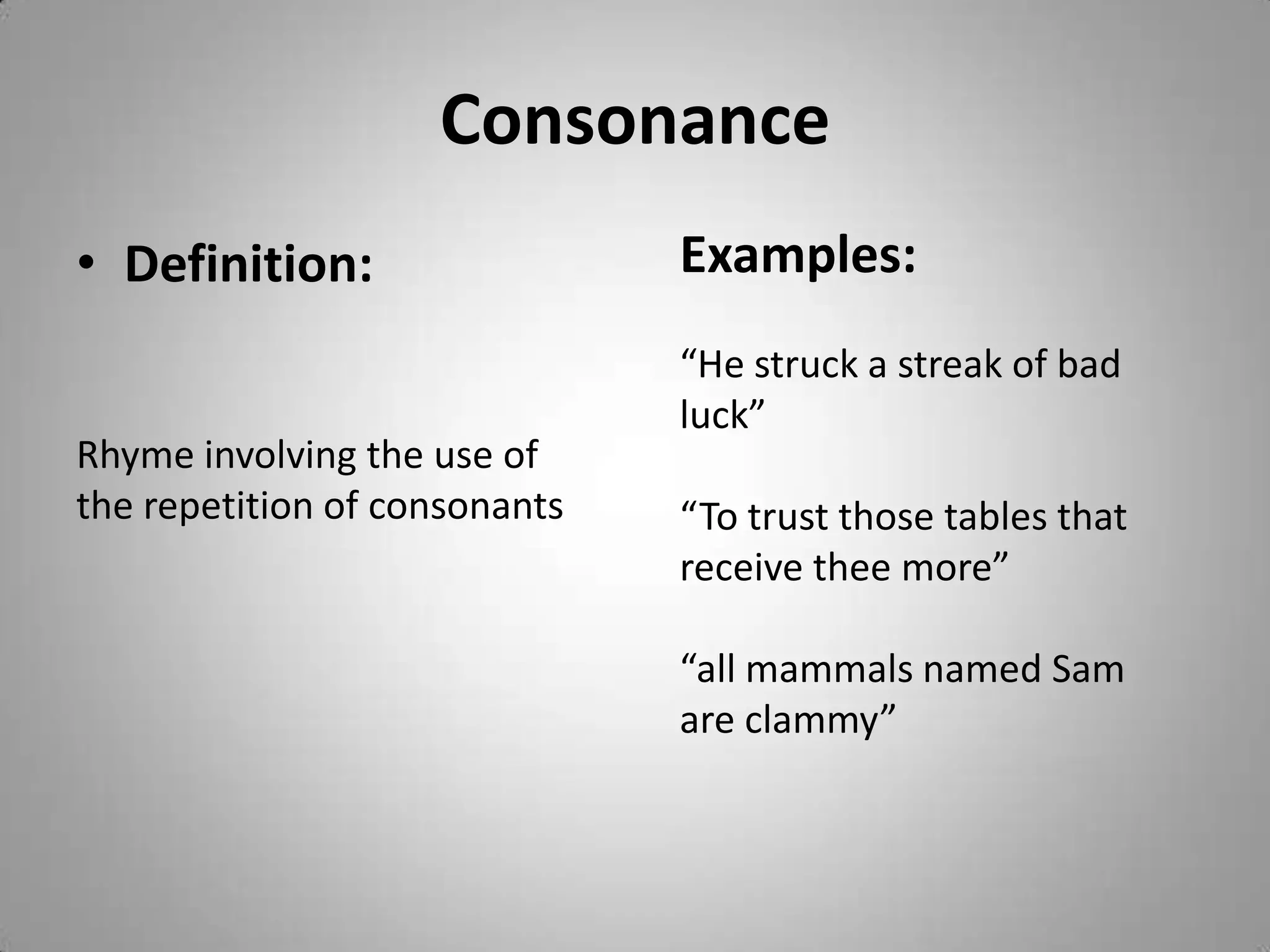 Consonance

• Definition:

Rhyme involving the use of the repetition of consonants

Examples:

“He struck a streak of bad luck”

“To trust those tables that receive thee more”

“all mammals named Sam are clammy”